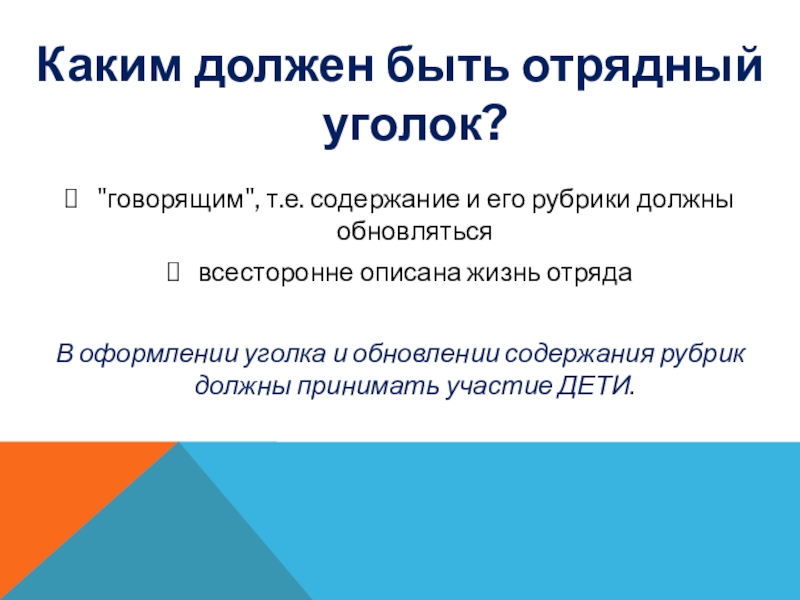 Каким должен быть отрядный уголок?

"говорящим", т.е. содержание и его рубрики должны обновляться

всесторонне описана жизнь отряда

В оформлении уголка и обновлении содержания рубрик должны принимать участие ДЕТИ.